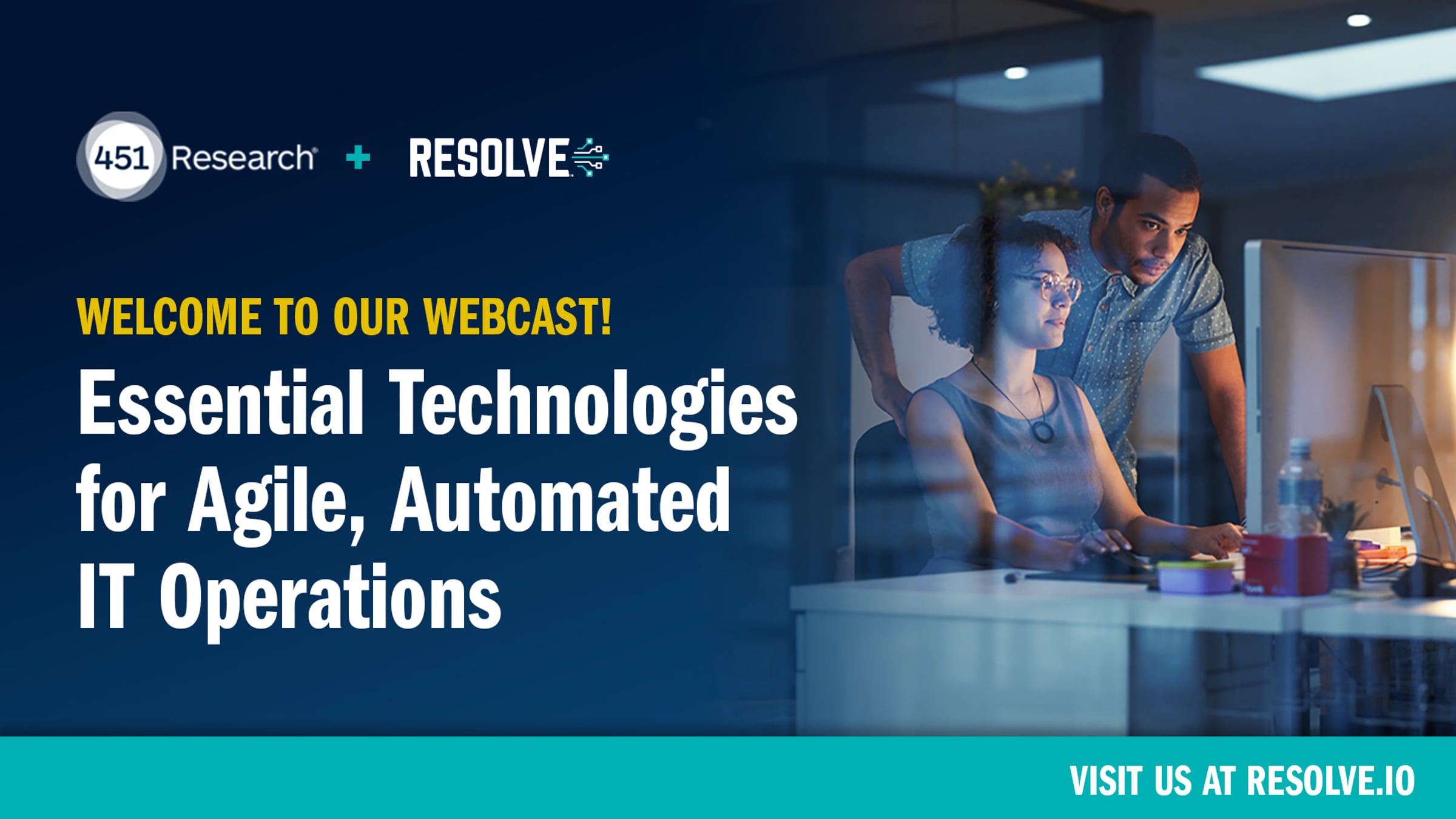 451 Research + RESOLVE

WELCOME TO OUR WEBCAST!

Essential Technologies for Agile, Automated IT Operations

VISIT US AT RESOLVE.IO